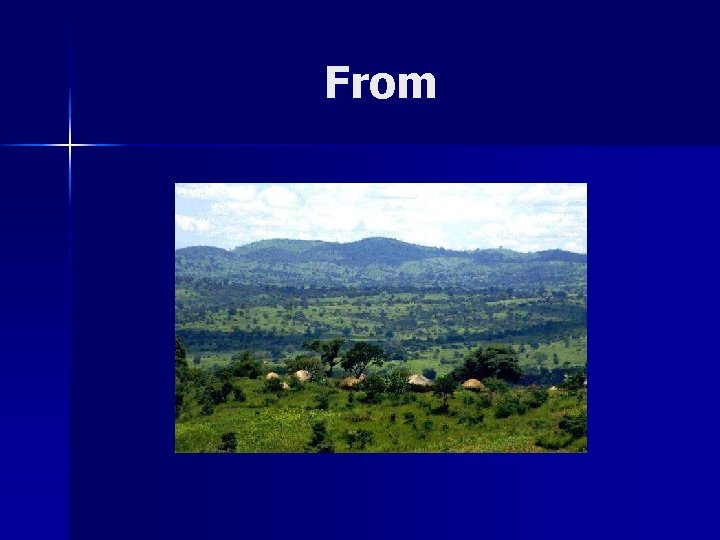 From